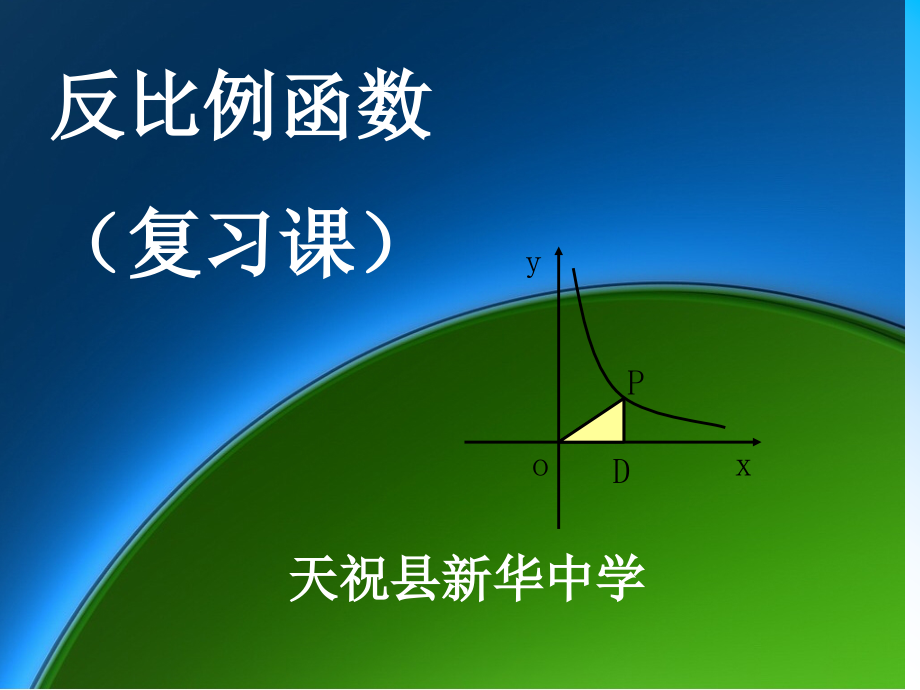 反比例函数

（复习课）

y

P

o D x

天祝县新华中学